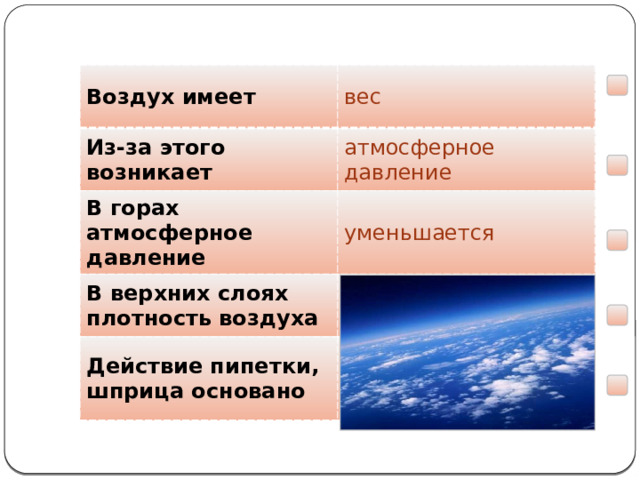 | Воздух имеет | вес |
|---|---|
| Из-за этого возникает | атмосферное давление |
| В горах атмосферное давление | уменьшается |
| В верхних слоях плотность воздуха | |
| Действие пипетки, шприца основано | |